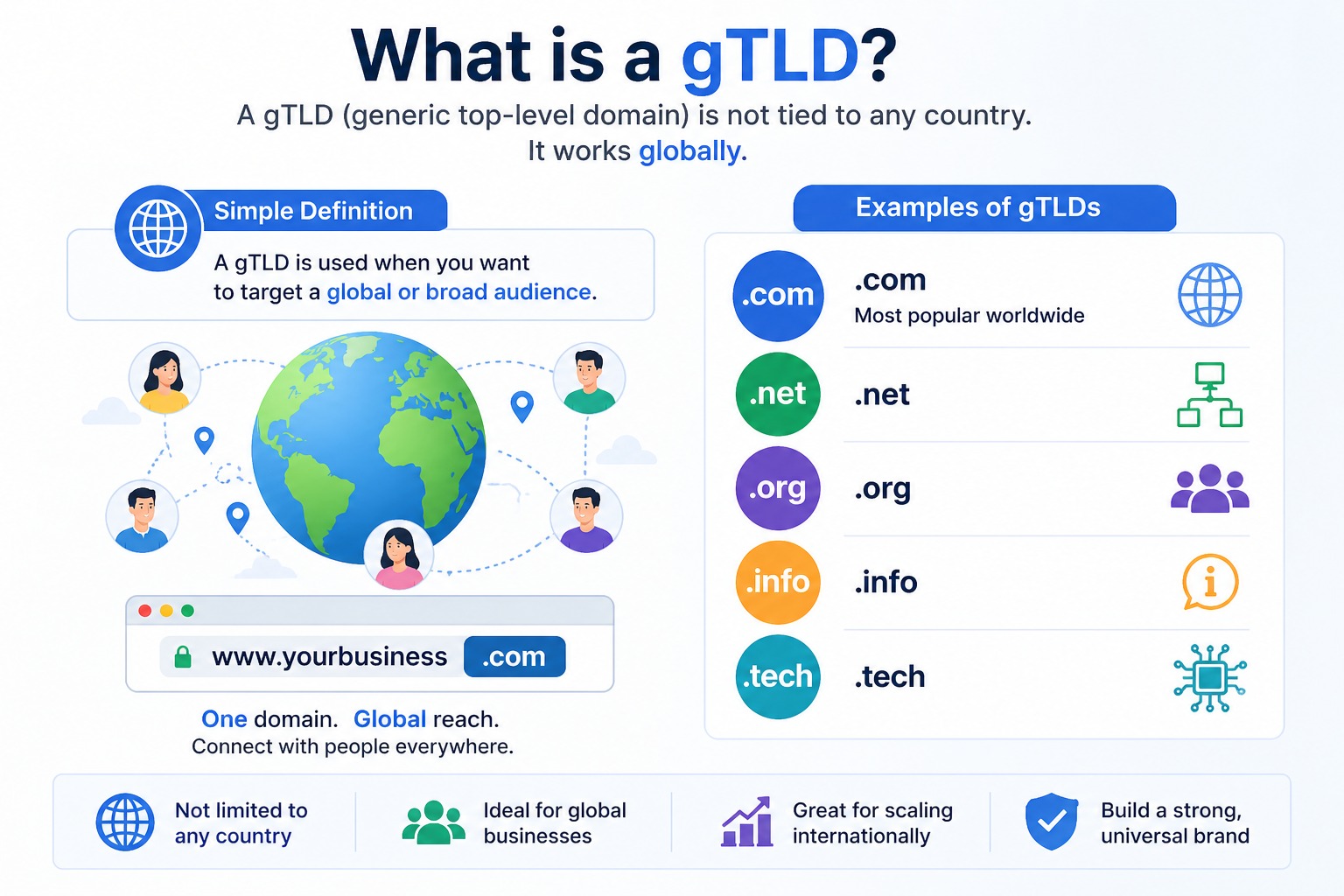 What is a gTLD?

A gTLD (generic top-level domain) is not tied to any country. It works globally.

Simple Definition

A gTLD is used when you want to target a global or broad audience.

www.yourbusiness .com

One domain. Global reach.
Connect with people everywhere.

Examples of gTLDs

.com .com
Most popular worldwide

.net .net

.org .org

.info .info

.tech .tech

Not limited to any country

Ideal for global businesses

Great for scaling internationally

Build a strong, universal brand